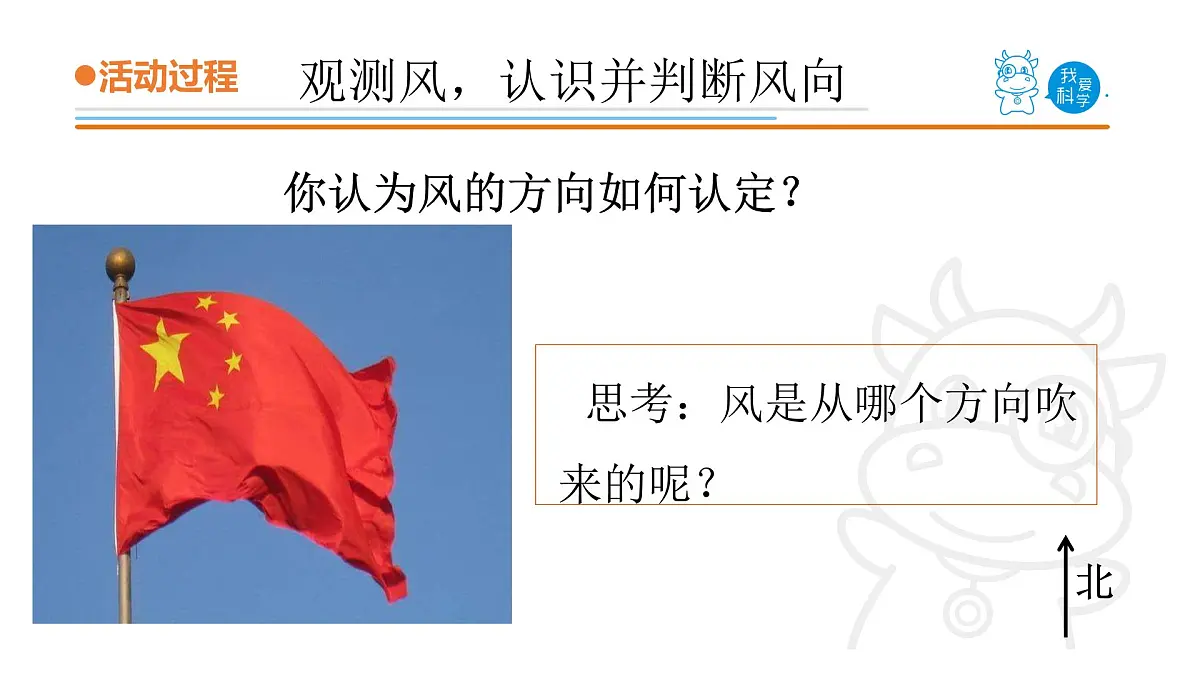 ●活动过程 观测风，认识并判断风向

我爱科学

你认为风的方向如何认定？

思考：风是从哪个方向吹来的呢？

北